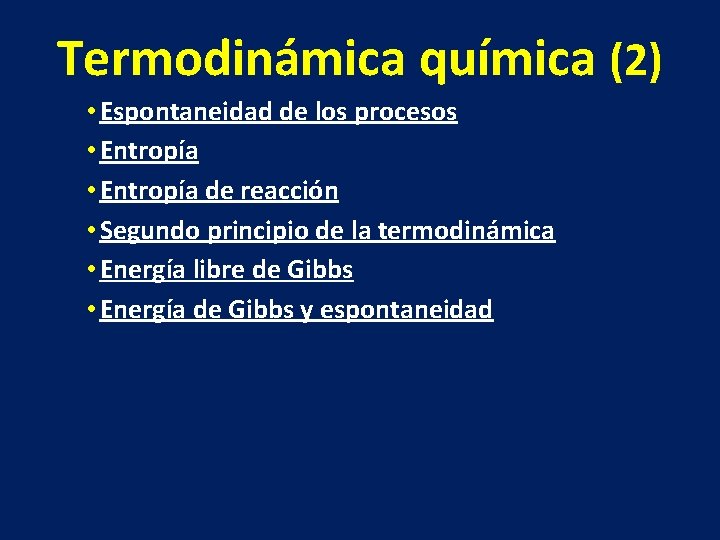 Termodinámica química (2)

• Espontaneidad de los procesos
• Entropía
• Entropía de reacción
• Segundo principio de la termodinámica
• Energía libre de Gibbs
• Energía de Gibbs y espontaneidad